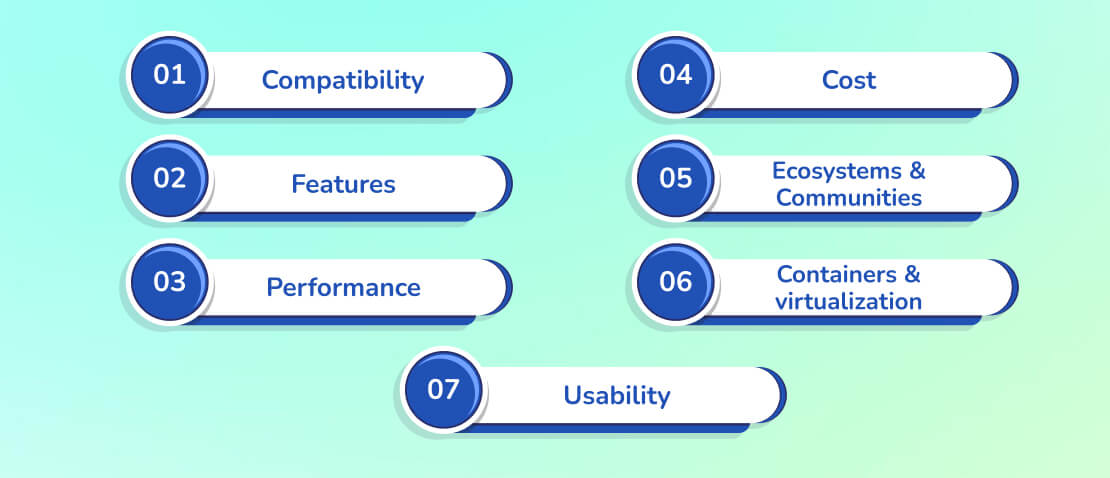 01 Compatibility

02 Features

03 Performance

04 Cost

05 Ecosystems & Communities

06 Containers & virtualization

07 Usability